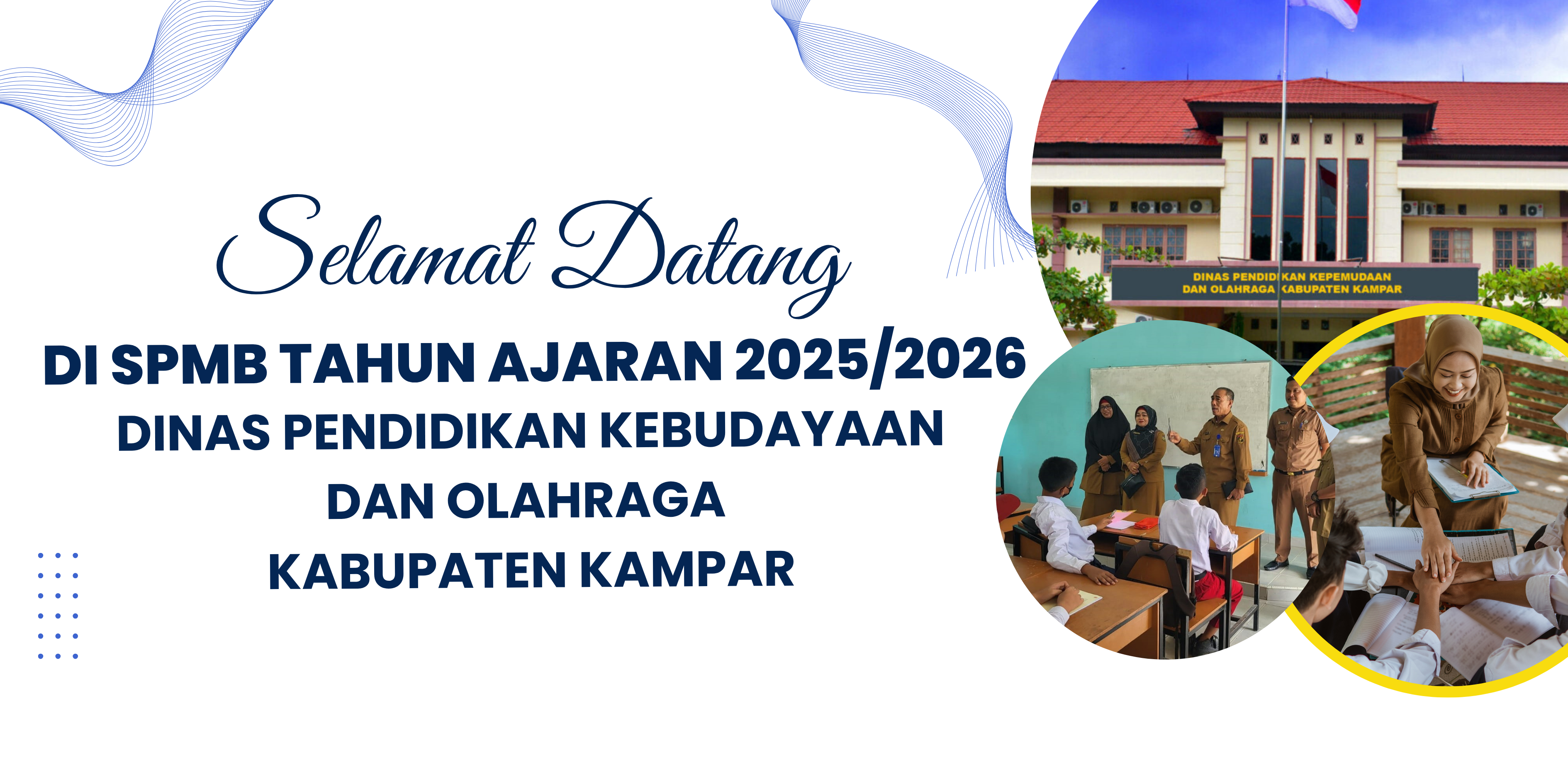 Selamat Datang

DI SPMB TAHUN AJARAN 2025/2026
DINAS PENDIDIKAN KEBUDAYAAN DAN OLAHRAGA KABUPATEN KAMPAR

DINAS PENDIDIKAN KEPEMUDAAN DAN OLAHRAGA KABUPATEN KAMPAR